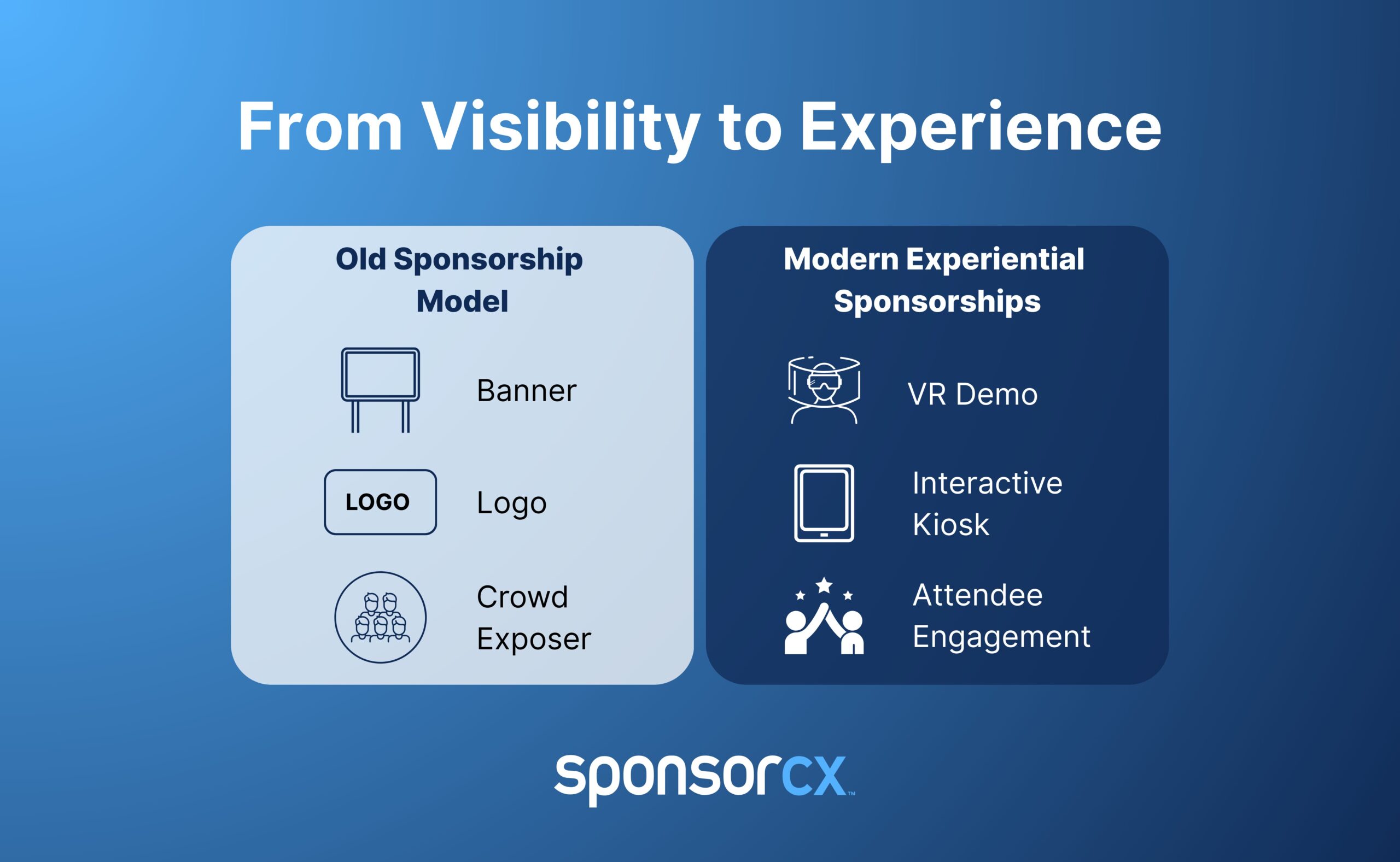 From Visibility to Experience

Old Sponsorship Model

Banner

LOGO

Logo

Crowd Exposer

Modern Experiential Sponsorships

VR Demo

Interactive Kiosk

Attendee Engagement

sponsorcx™